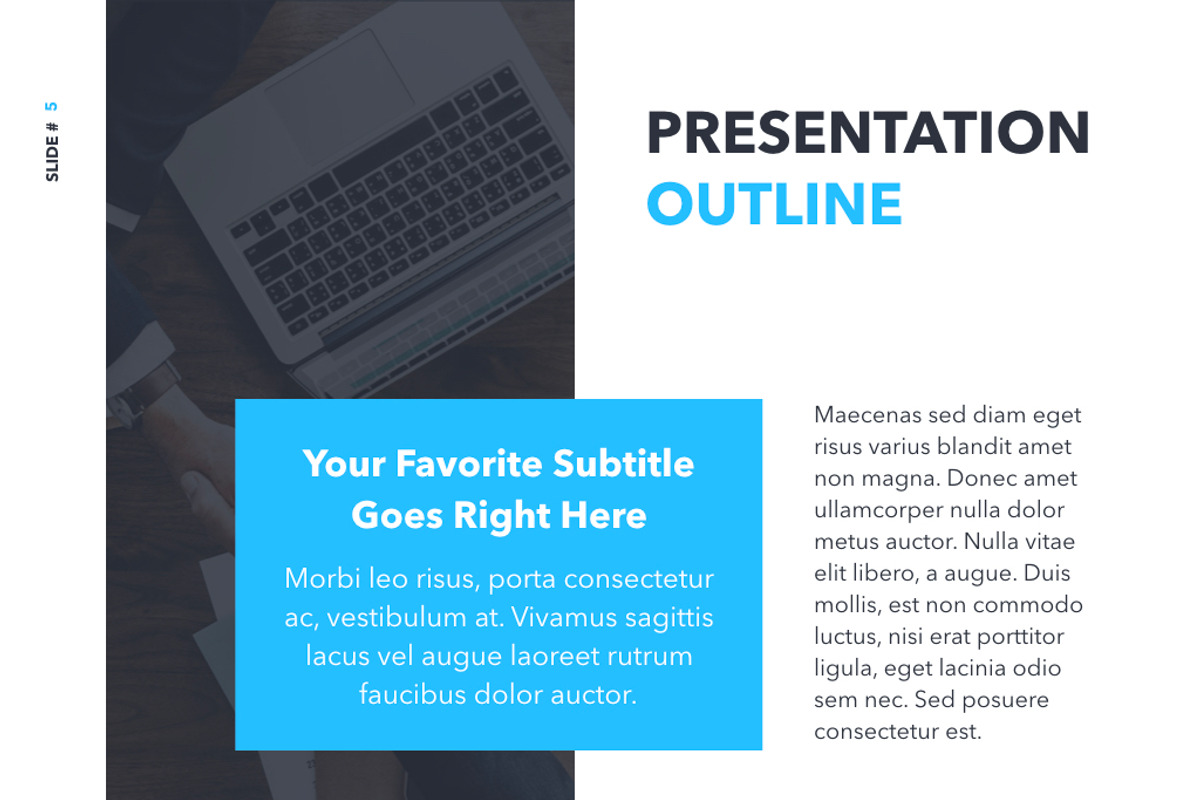 SLIDE # 5

PRESENTATION
OUTLINE

Your Favorite Subtitle Goes Right Here

Morbi leo risus, porta consectetur ac, vestibulum at. Vivamus sagittis lacus vel augue laoreet rutrum faucibus dolor auctor.

Maecenas sed diam eget risus varius blandit amet non magna. Donec amet ullamcorper nulla dolor metus auctor. Nulla vitae elit libero, a augue. Duis mollis, est non commodo luctus, nisi erat porttitor ligula, eget lacinia odio sem nec. Sed posuere consectetur est.